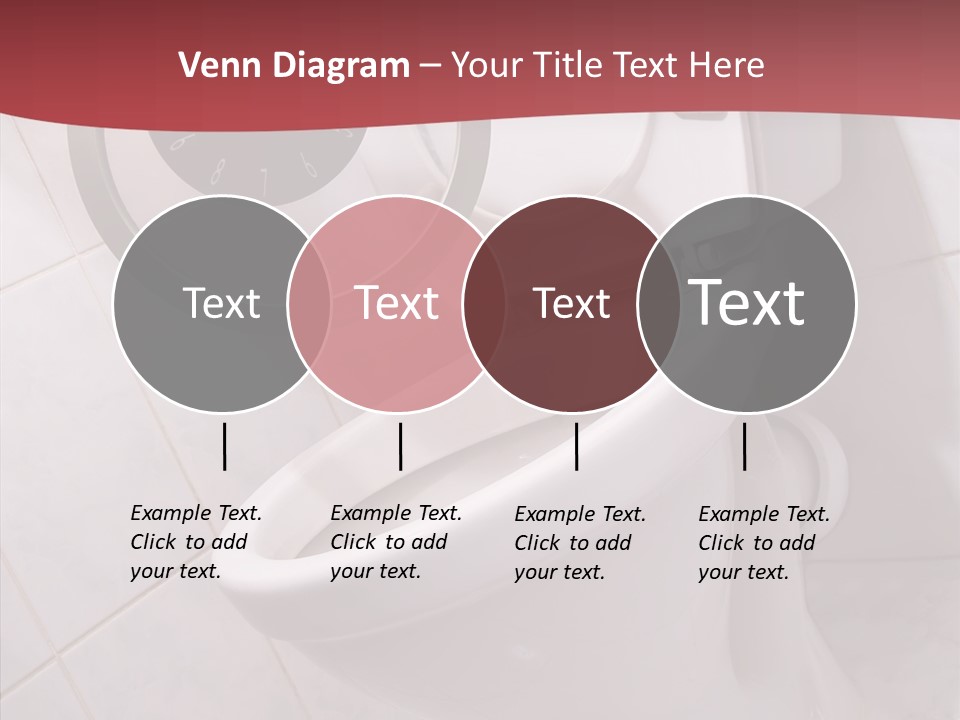 Venn Diagram – Your Title Text Here

Text

Text

Text

Text

Example Text. Click to add your text.

Example Text. Click to add your text.

Example Text. Click to add your text.

Example Text. Click to add your text.